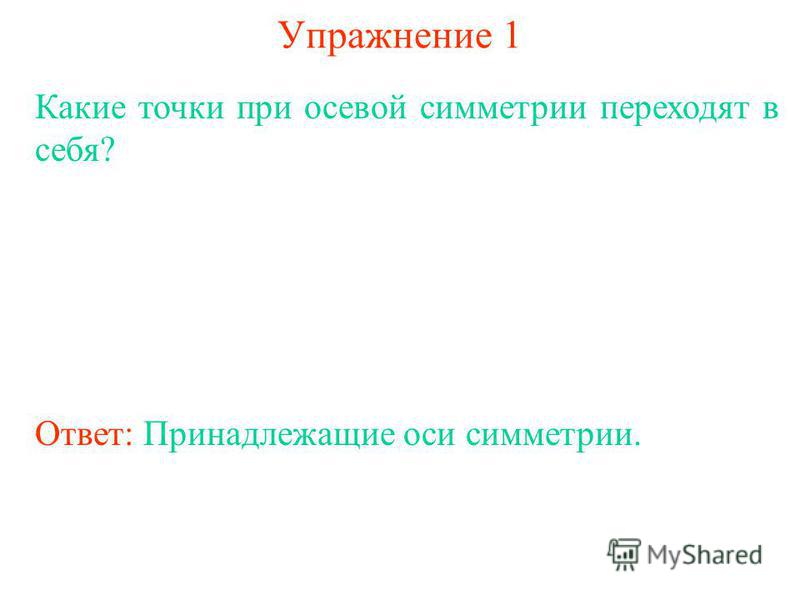 Упражнение 1

Какие точки при осевой симметрии переходят в себя?

Ответ: Принадлежащие оси симметрии.

MyShared